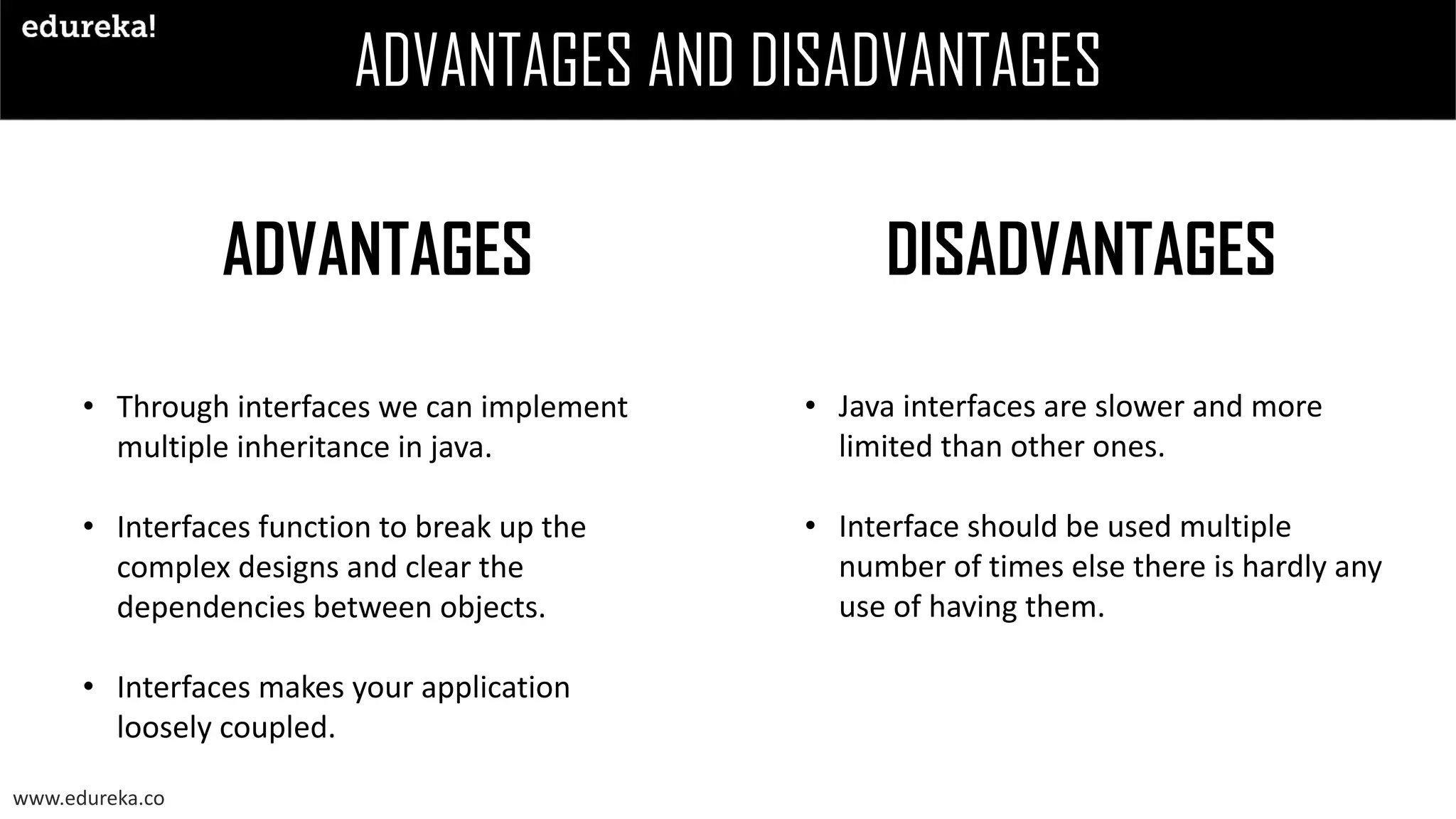 edureka!

ADVANTAGES AND DISADVANTAGES

ADVANTAGES

• Through interfaces we can implement multiple inheritance in java.

• Interfaces function to break up the complex designs and clear the dependencies between objects.

• Interfaces makes your application loosely coupled.

DISADVANTAGES

• Java interfaces are slower and more limited than other ones.

• Interface should be used multiple number of times else there is hardly any use of having them.

www.edureka.co